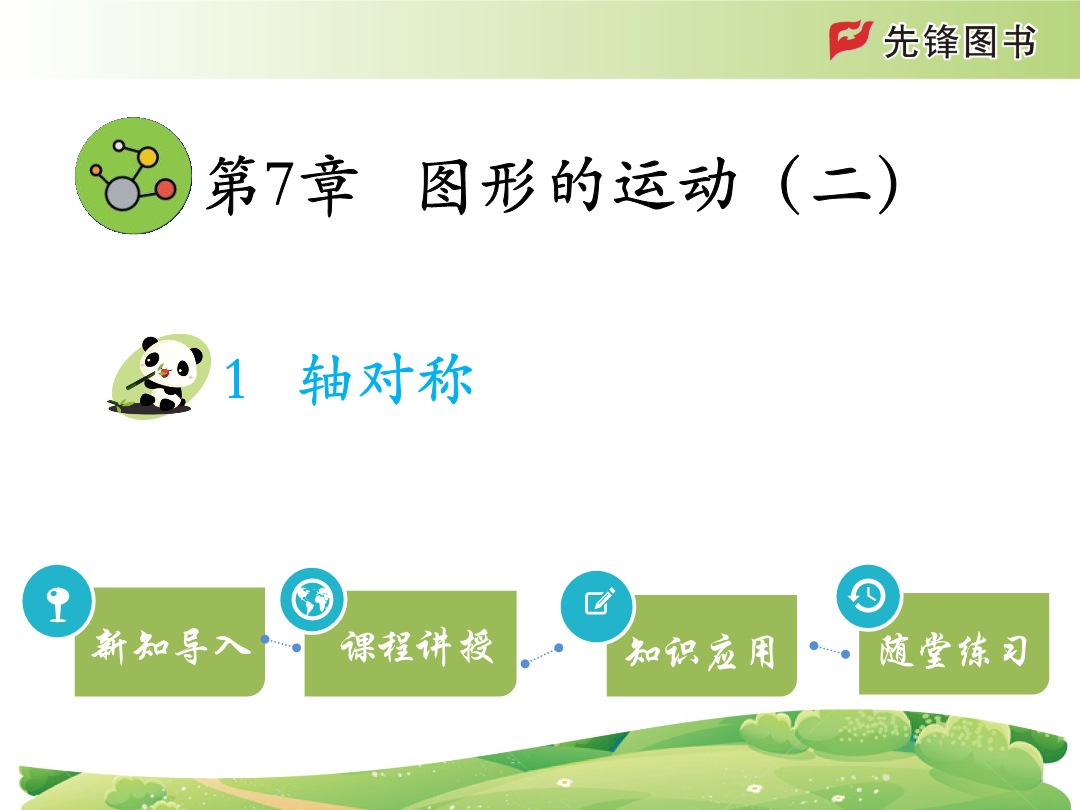 先锋图书

第7章 图形的运动（二）

1 轴对称

新知导入

课程讲授

知识应用

随堂练习